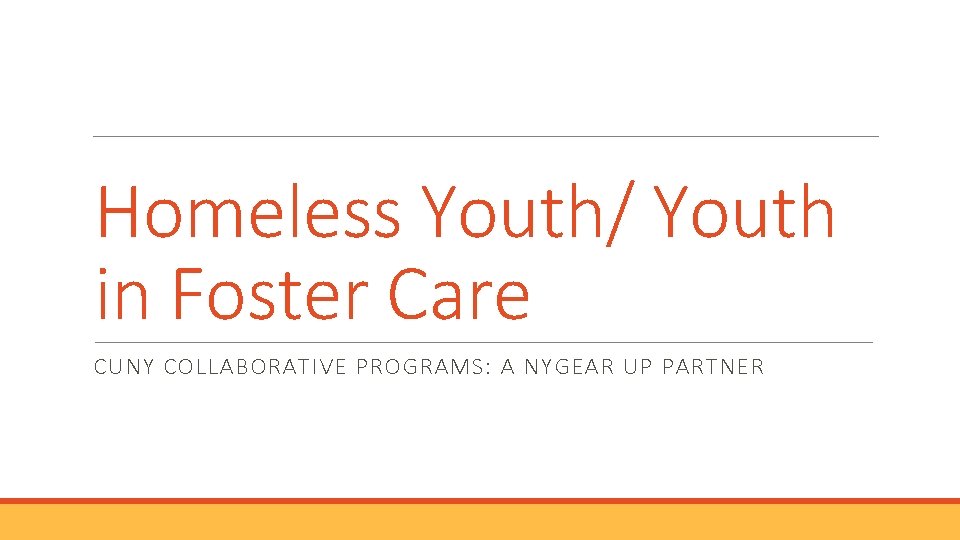 Homeless Youth/ Youth in Foster Care

CUNY COLLABORATIVE PROGRAMS: A NYGEAR UP PARTNER